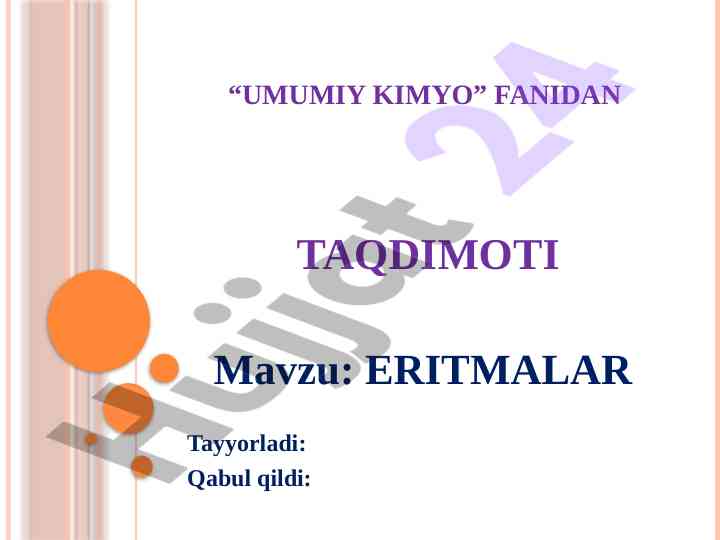 “UMUMIY KIMYO” FANIDAN

TAQDIMOTI

Mavzu: ERITMALAR

Tayyorladi:
Qabul qildi:

Hujjat 24